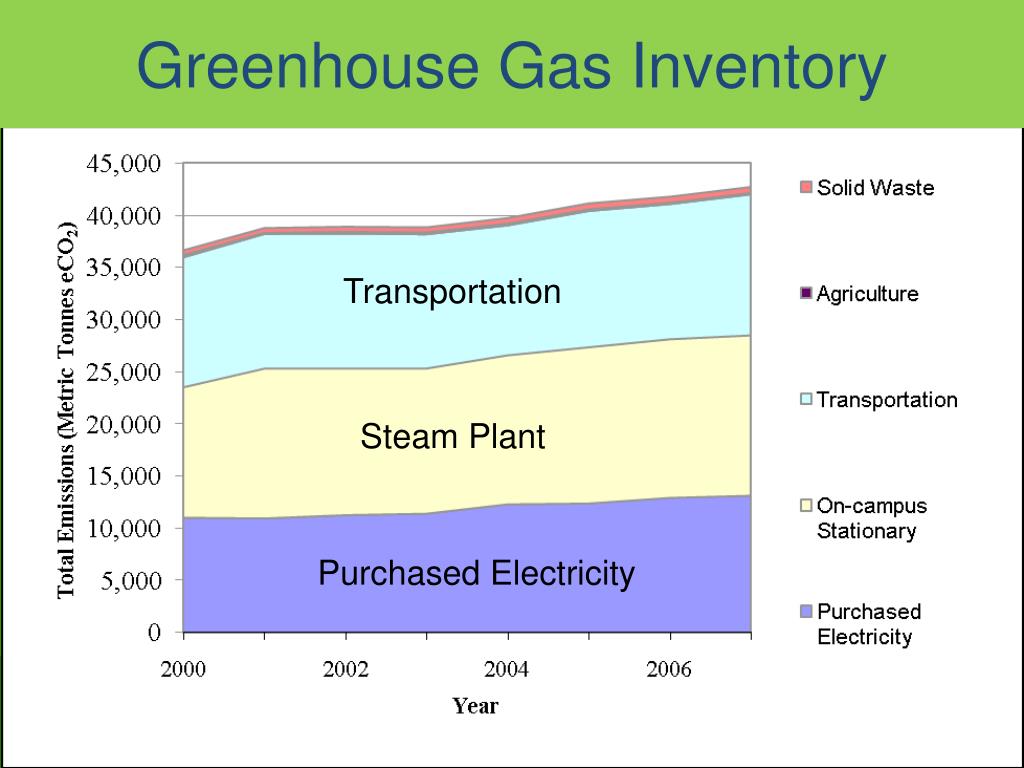 Greenhouse Gas Inventory

Total Emissions (Metric Tonnes $eCO_2$)

45,000
40,000
35,000
30,000
25,000
20,000
15,000
10,000
5,000
0

Transportation

Steam Plant

Purchased Electricity

2000
2002
2004
2006

Year

Solid Waste

Agriculture

Transportation

On-campus Stationary

Purchased Electricity